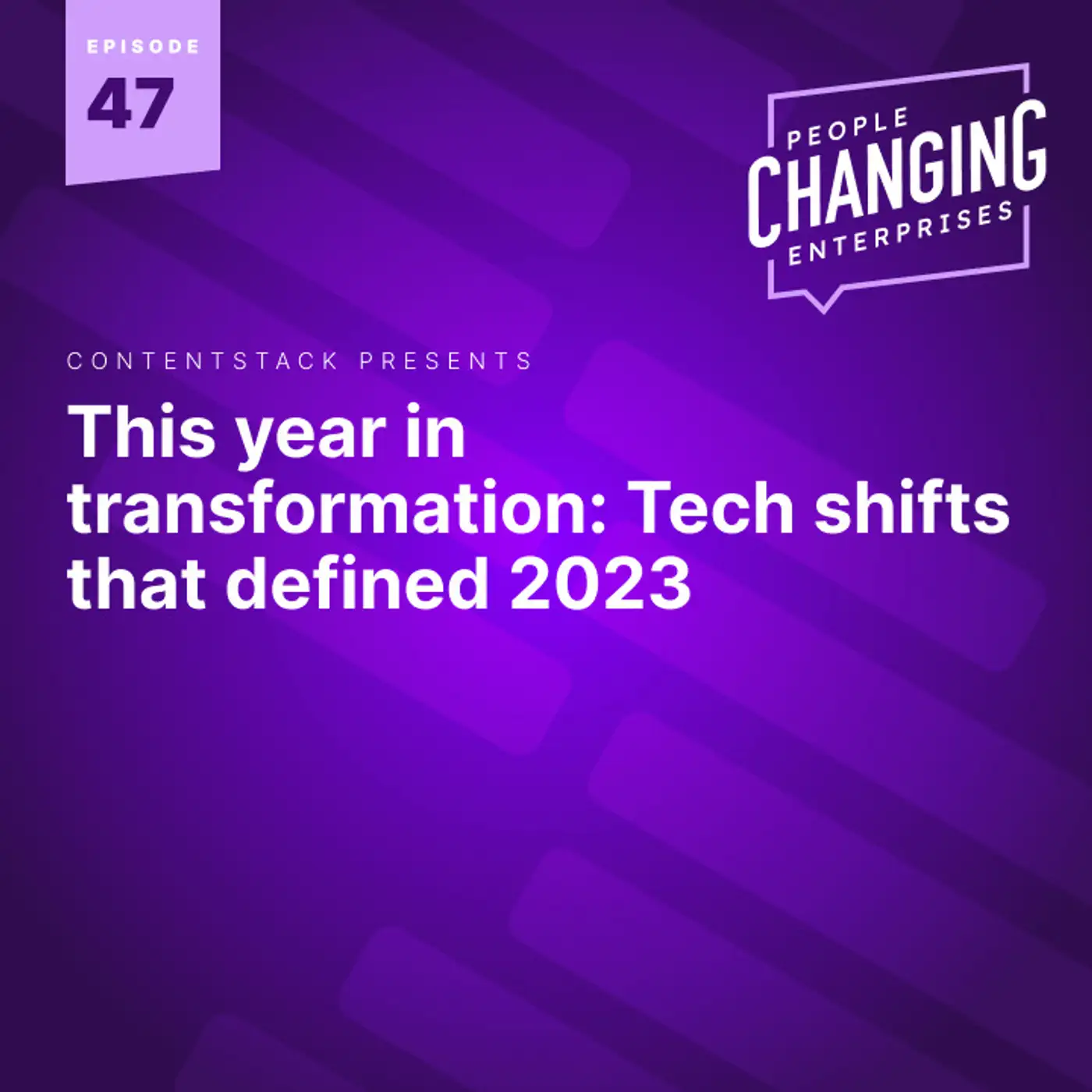 EPISODE
47

PEOPLE
CHANGING
ENTERPRISES

CONTENTSTACK PRESENTS

This year in transformation: Tech shifts that defined 2023